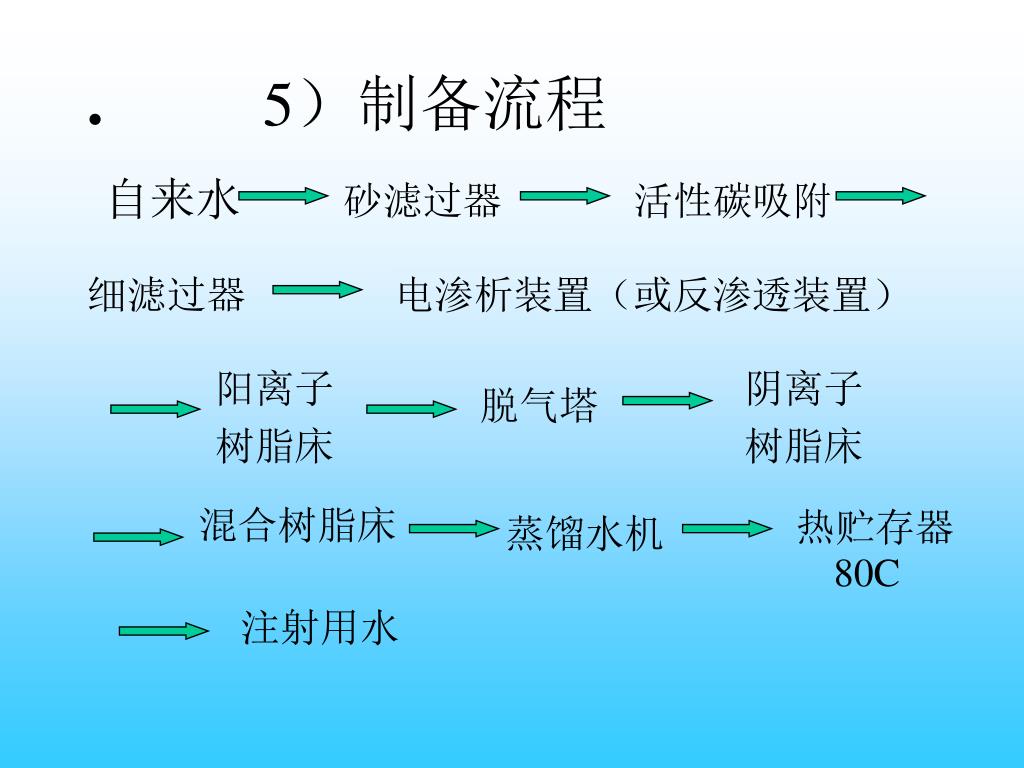 • 5）制备流程

自来水 砂滤过器 活性碳吸附

细滤过器 电渗析装置（或反渗透装置）

阳离子树脂床 脱气塔 阴离子树脂床

混合树脂床 蒸馏水机 热贮存器 80C

注射用水